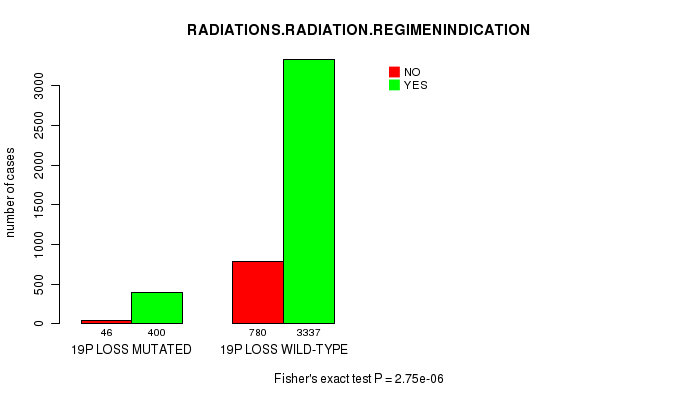 RADIATIONS.RADIATION.REGIMENINDICATION

NO
YES

number of cases

0
500
1000
1500
2000
2500
3000

46
400
780
3337

19P LOSS MUTATED
19P LOSS WILD-TYPE

Fisher's exact test P = 2.75e-06